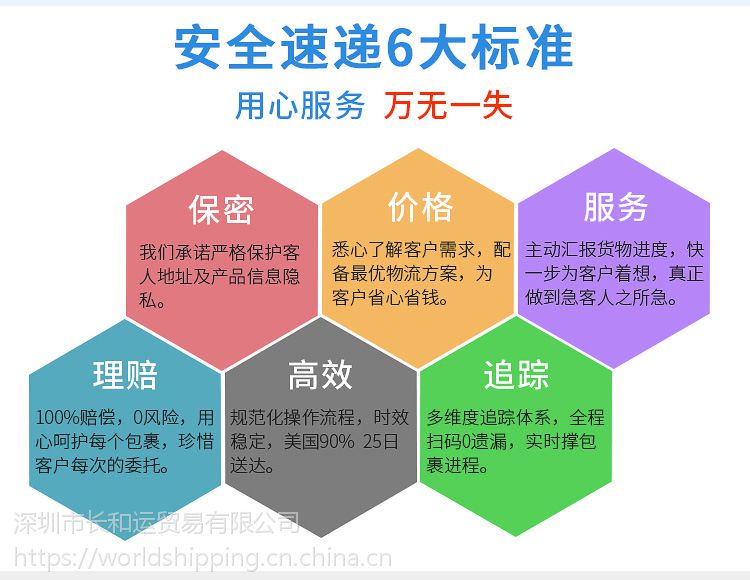 安全速递6大标准

用心服务 万无一失

保密

我们承诺严格保护客人地址及产品信息隐私。

价格

悉心了解客户需求，配备最优物流方案，为客户省心省钱。

服务

主动汇报货物进度，快一步为客户着想，真正做到急客人之所急。

理赔

100%赔偿，0风险，用心呵护每个包裹，珍惜客户每次的委托。

高效

规范化操作流程，时效稳定，美国90% 25日送达。

追踪

多维度追踪体系，全程扫码0遗漏，实时撑包裹进程。

深圳市长和运贸易有限公司
https://worldshipping.cn.china.cn